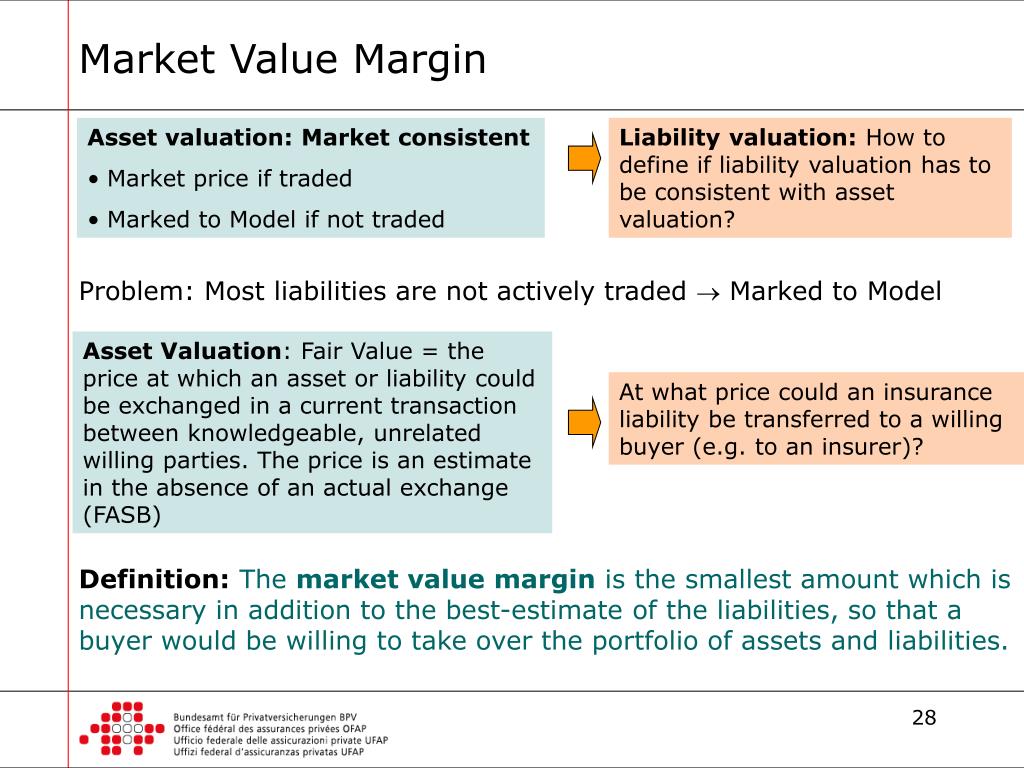 Market Value Margin

Asset valuation: Market consistent

• Market price if traded

• Marked to Model if not traded

Liability valuation: How to define if liability valuation has to be consistent with asset valuation?

Problem: Most liabilities are not actively traded $\rightarrow$ Marked to Model

Asset Valuation: Fair Value = the price at which an asset or liability could be exchanged in a current transaction between knowledgeable, unrelated willing parties. The price is an estimate in the absence of an actual exchange (FASB)

At what price could an insurance liability be transferred to a willing buyer (e.g. to an insurer)?

Definition: The market value margin is the smallest amount which is necessary in addition to the best-estimate of the liabilities, so that a buyer would be willing to take over the portfolio of assets and liabilities.

Bundesamt für Privatversicherungen BPV
Office fédéral des assurances privées OFAP
Ufficio federale delle assicurazioni private UFAP
Uffizi federal d'assicuranzas privatas UFAP

28